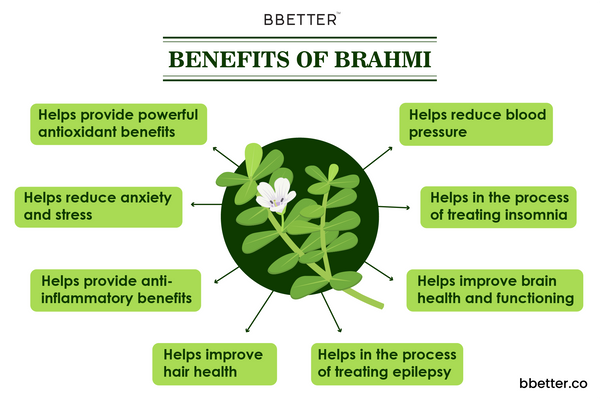 BBETTER™

BENEFITS OF BRAHMI

Helps provide powerful antioxidant benefits

Helps reduce anxiety and stress

Helps provide anti-inflammatory benefits

Helps improve hair health

Helps reduce blood pressure

Helps in the process of treating insomnia

Helps improve brain health and functioning

Helps in the process of treating epilepsy

bbetter.co